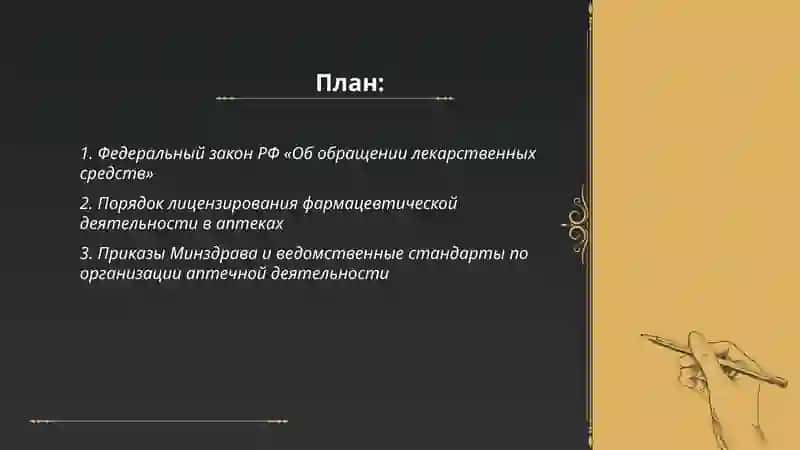 План:

1. Федеральный закон РФ «Об обращении лекарственных средств»

2. Порядок лицензирования фармацевтической деятельности в аптеках

3. Приказы Минздрава и ведомственные стандарты по организации аптечной деятельности